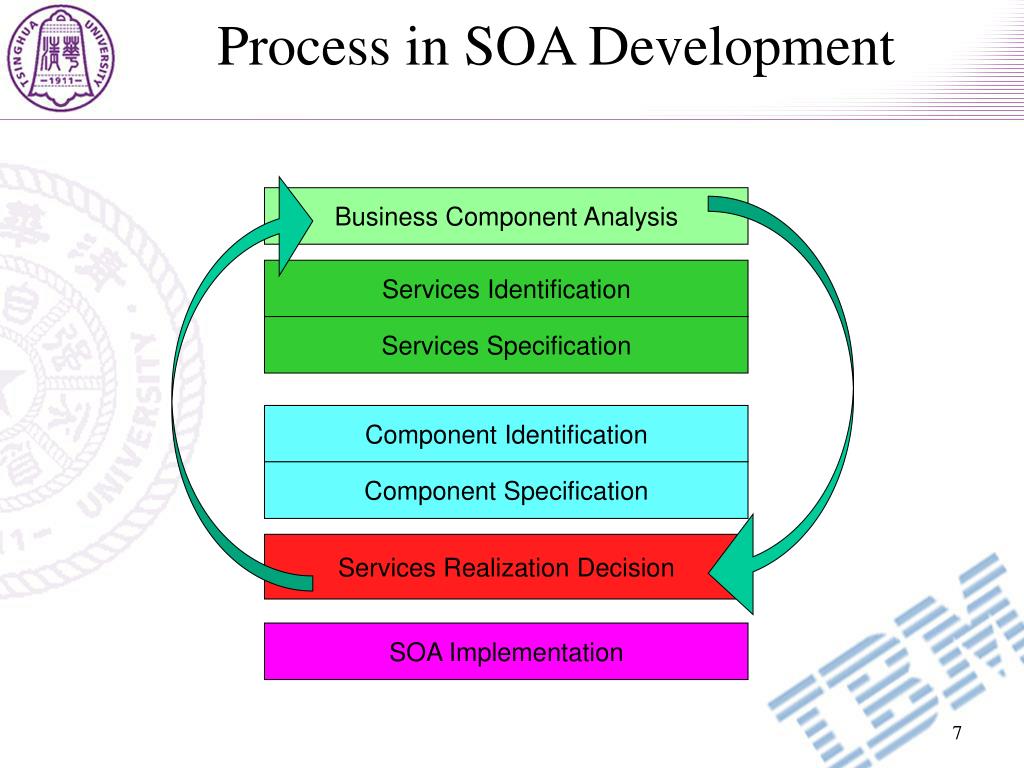 TSINGHUA UNIVERSITY
1911

Process in SOA Development

Business Component Analysis

Services Identification

Services Specification

Component Identification

Component Specification

Services Realization Decision

SOA Implementation

IBM

7